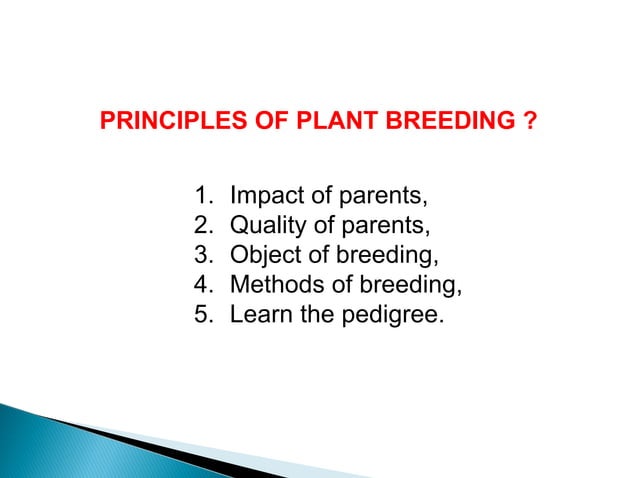 PRINCIPLES OF PLANT BREEDING ?

1. Impact of parents,
2. Quality of parents,
3. Object of breeding,
4. Methods of breeding,
5. Learn the pedigree.